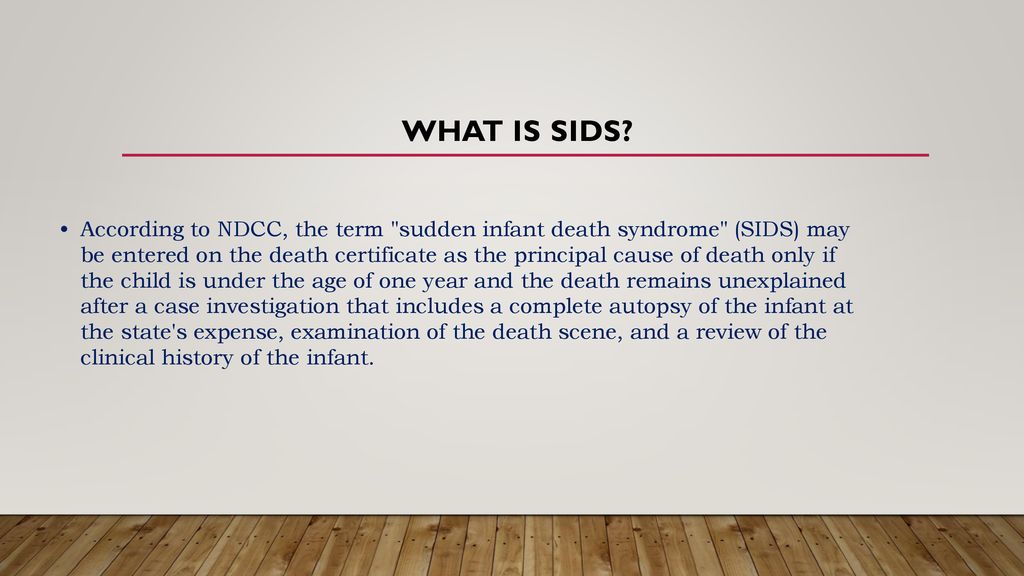 WHAT IS SIDS?

• According to NDCC, the term "sudden infant death syndrome" (SIDS) may be entered on the death certificate as the principal cause of death only if the child is under the age of one year and the death remains unexplained after a case investigation that includes a complete autopsy of the infant at the state's expense, examination of the death scene, and a review of the clinical history of the infant.